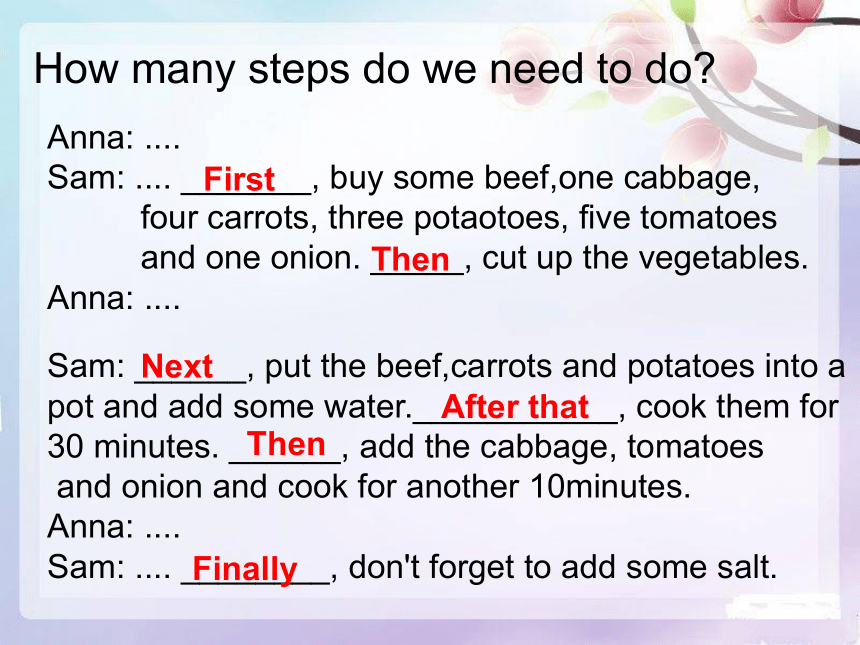 How many steps do we need to do?

Anna: ....
Sam: .... First, buy some beef,one cabbage, four carrots, three potaotoes, five tomatoes and one onion. Then, cut up the vegetables.
Anna: ....

Sam: Next, put the beef,carrots and potatoes into a pot and add some water. After that, cook them for 30 minutes. Then, add the cabbage, tomatoes and onion and cook for another 10minutes.
Anna: ....
Sam: .... Finally, don't forget to add some salt.